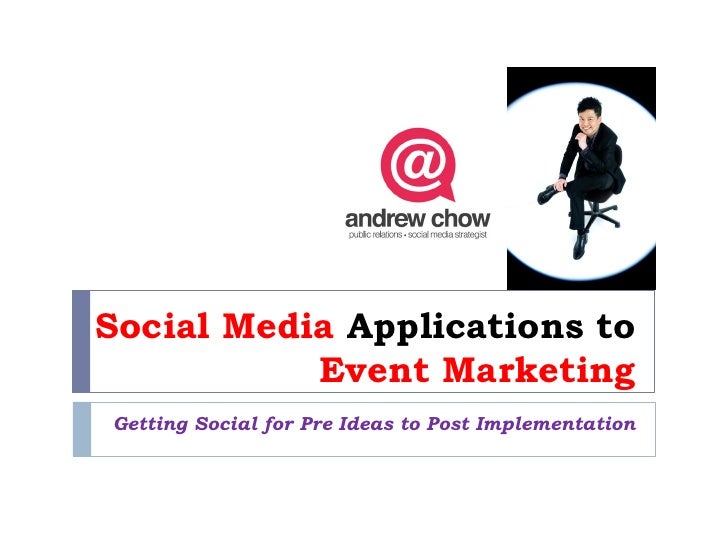 @

andrew chow
public relations • social media strategist

Social Media Applications to Event Marketing

Getting Social for Pre Ideas to Post Implementation